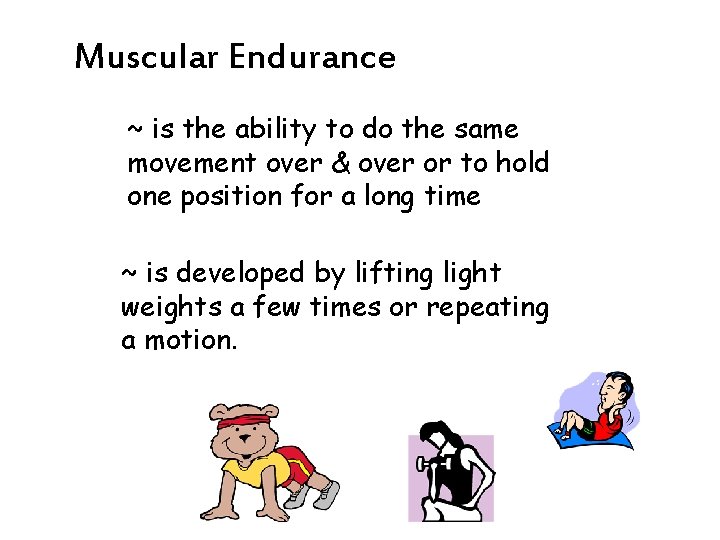 Muscular Endurance

~ is the ability to do the same movement over & over or to hold one position for a long time

~ is developed by lifting light weights a few times or repeating a motion.